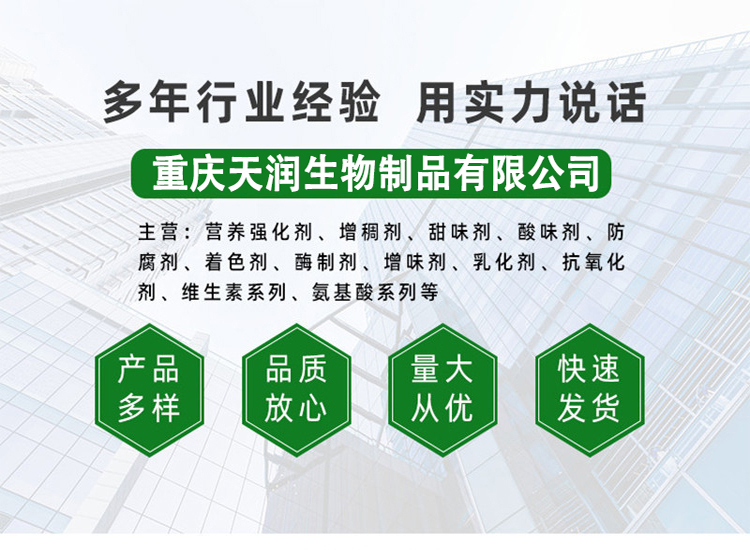 多年行业经验 用实力说话

重庆天润生物制品有限公司

主营：营养强化剂、增稠剂、甜味剂、酸味剂、防腐剂、着色剂、酶制剂、增味剂、乳化剂、抗氧化剂、维生素系列、氨基酸系列等

产品多样

品质放心

量大从优

快速发货